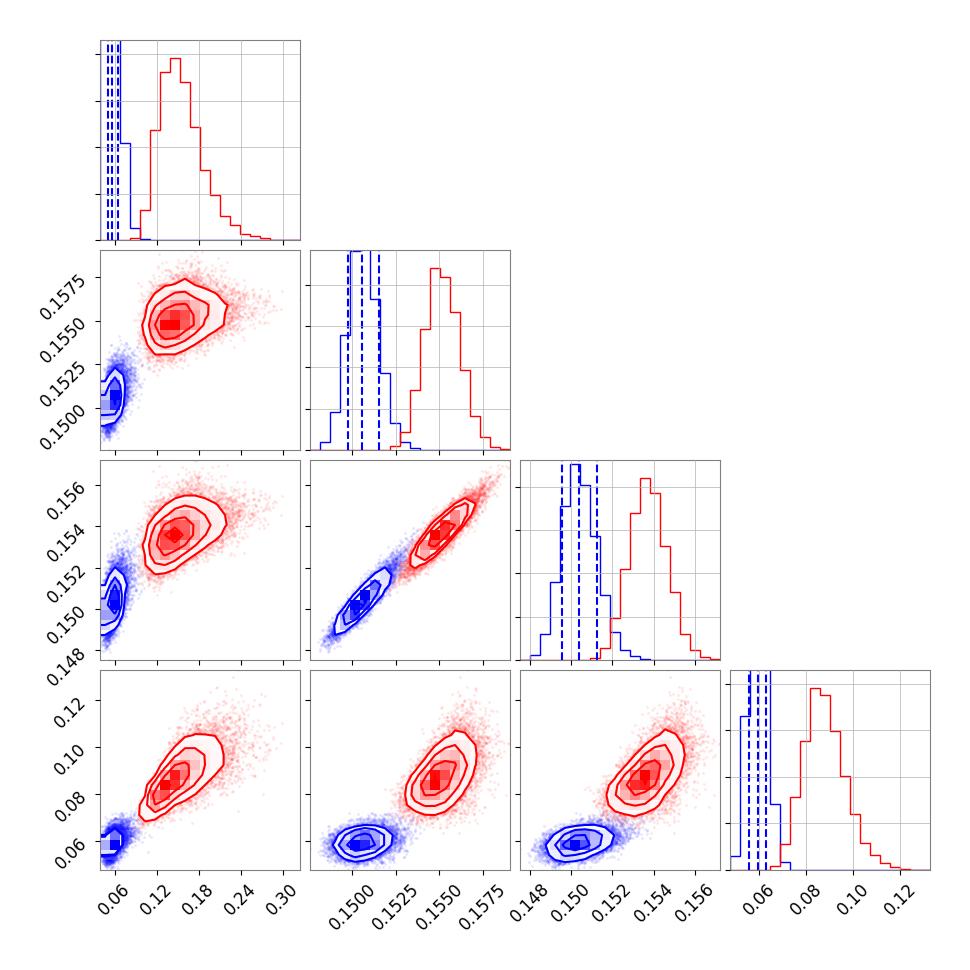 0.1575
0.1550
0.1525
0.1500

0.156
0.154
0.152
0.150
0.148

0.12
0.10
0.08
0.06

0.06 0.12 0.18 0.24 0.30

0.1500 0.1525 0.1550 0.1575

0.148 0.150 0.152 0.154 0.156

0.06 0.08 0.10 0.12